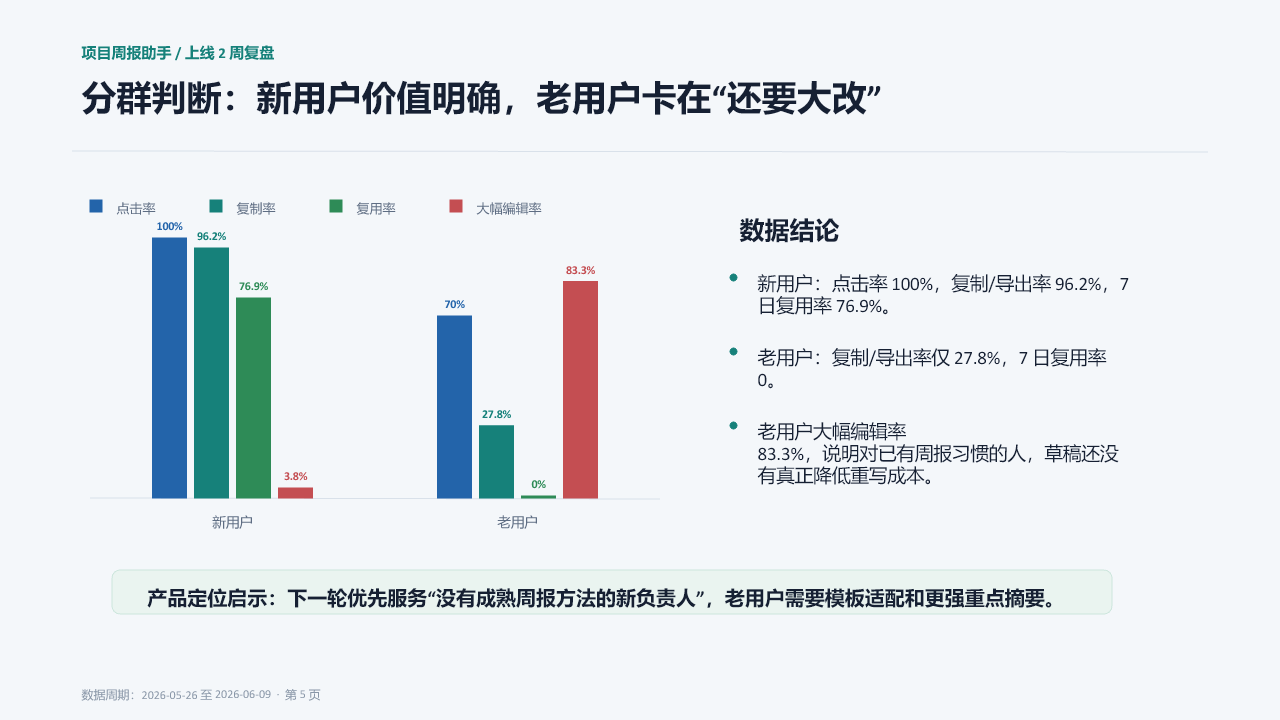 项目周报助手 / 上线 2 周复盘

分群判断：新用户价值明确，老用户卡在“还要大改”

点击率　复制率　复用率　大幅编辑率

100%　96.2%　76.9%　3.8%

70%　27.8%　0%　83.3%

新用户　老用户

数据结论

新用户：点击率 100%，复制/导出率 96.2%，7 日复用率 76.9%。

老用户：复制/导出率仅 27.8%，7 日复用率 0。

老用户大幅编辑率 83.3%，说明对已有周报习惯的人，草稿还没有真正降低重写成本。

产品定位启示：下一轮优先服务“没有成熟周报方法的新负责人”，老用户需要模板适配和更强重点摘要。

数据周期：2026-05-26 至 2026-06-09 · 第 5 页